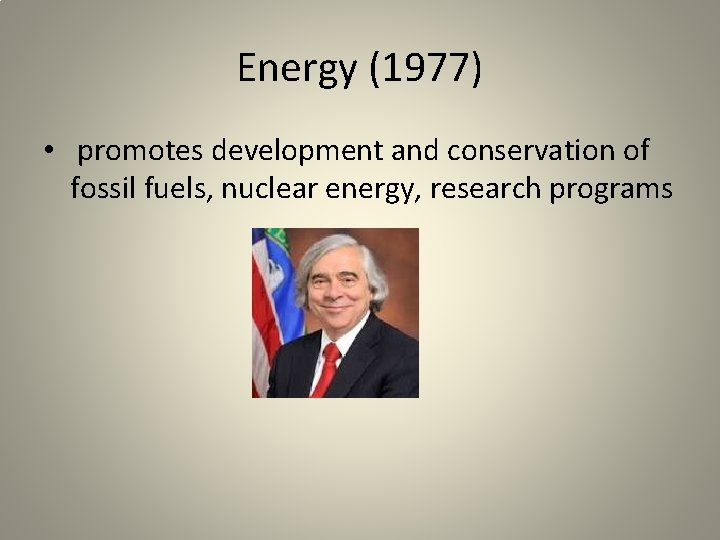 Energy (1977)

• promotes development and conservation of fossil fuels, nuclear energy, research programs